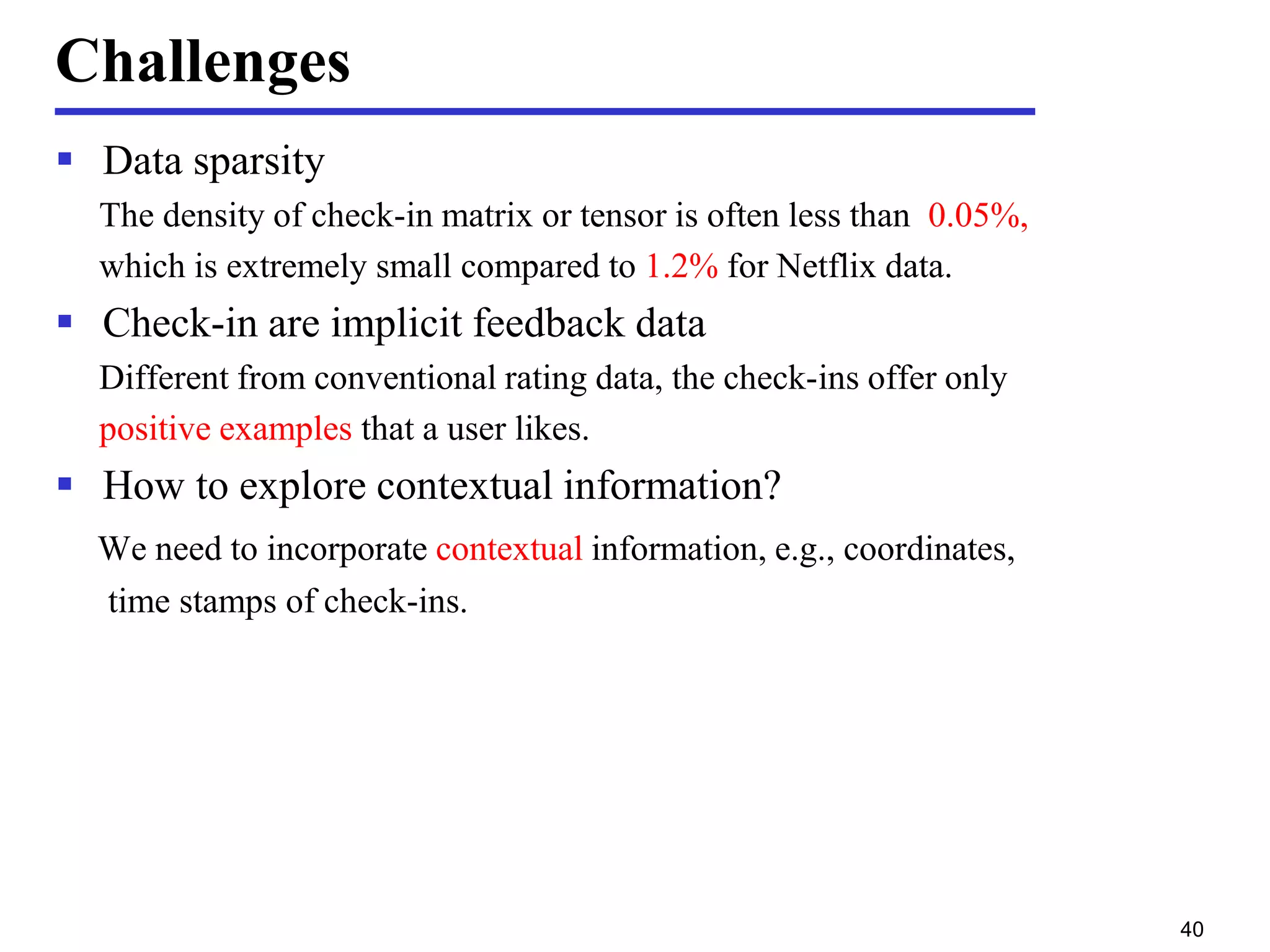 Challenges

▪ Data sparsity

The density of check-in matrix or tensor is often less than 0.05%, which is extremely small compared to 1.2% for Netflix data.

▪ Check-in are implicit feedback data

Different from conventional rating data, the check-ins offer only positive examples that a user likes.

▪ How to explore contextual information?

We need to incorporate contextual information, e.g., coordinates, time stamps of check-ins.

40